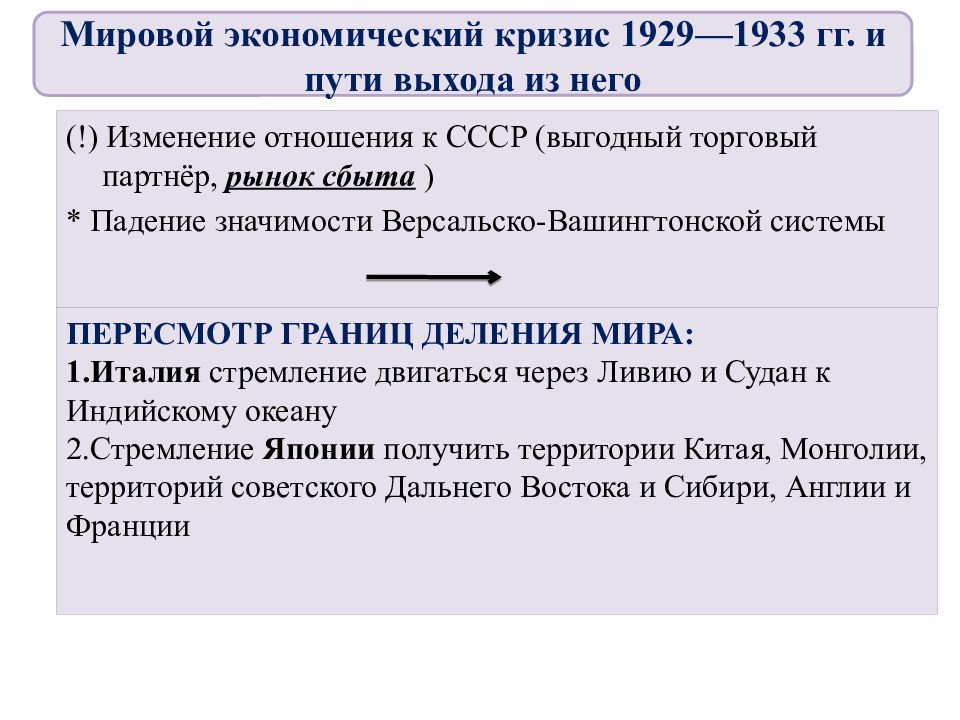 Мировой экономический кризис 1929—1933 гг. и пути выхода из него

(!) Изменение отношения к СССР (выгодный торговый партнёр, рынок сбыта )

* Падение значимости Версальско-Вашингтонской системы

ПЕРЕСМОТР ГРАНИЦ ДЕЛЕНИЯ МИРА:
1.Италия стремление двигаться через Ливию и Судан к Индийскому океану
2.Стремление Японии получить территории Китая, Монголии, территорий советского Дальнего Востока и Сибири, Англии и Франции